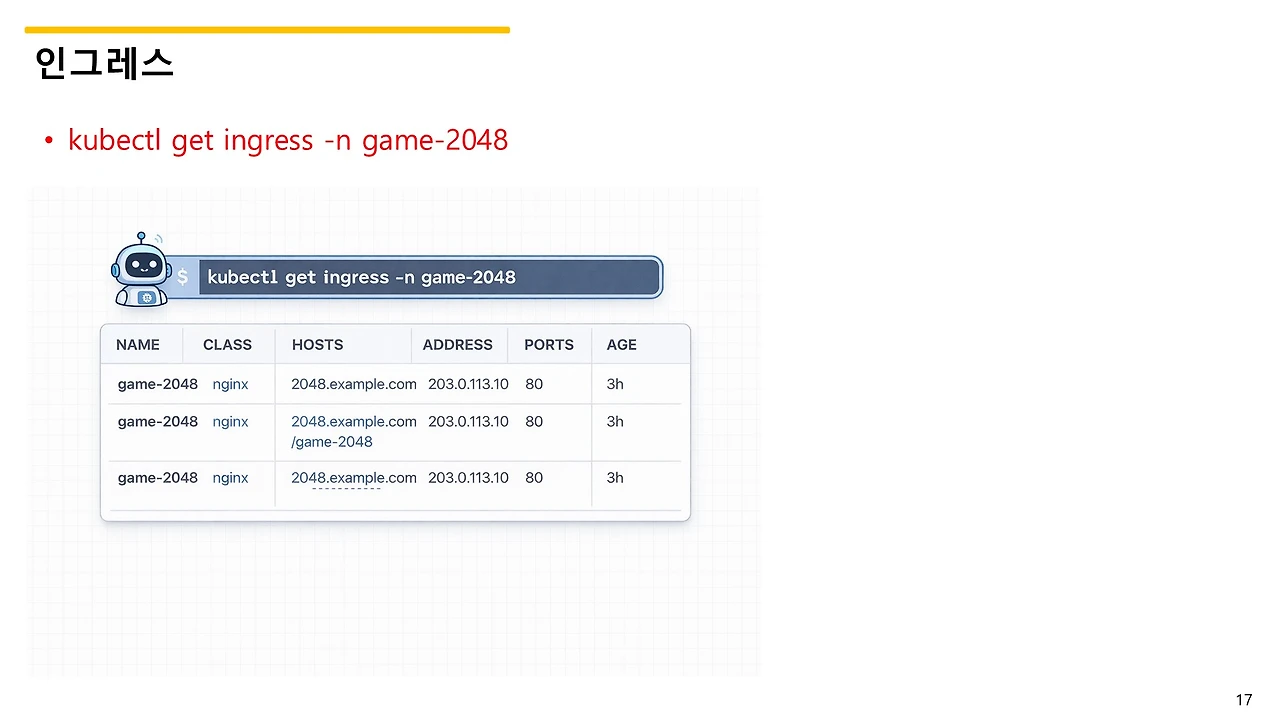 인그레스

• kubectl get ingress -n game-2048

$ kubectl get ingress -n game-2048

| NAME | CLASS | HOSTS | ADDRESS | PORTS | AGE |
|---|---|---|---|---|---|
| game-2048 | nginx | 2048.example.com | 203.0.113.10 | 80 | 3h |
| game-2048 | nginx | 2048.example.com /game-2048 | 203.0.113.10 | 80 | 3h |
| game-2048 | nginx | 2048.example.com | 203.0.113.10 | 80 | 3h |

17